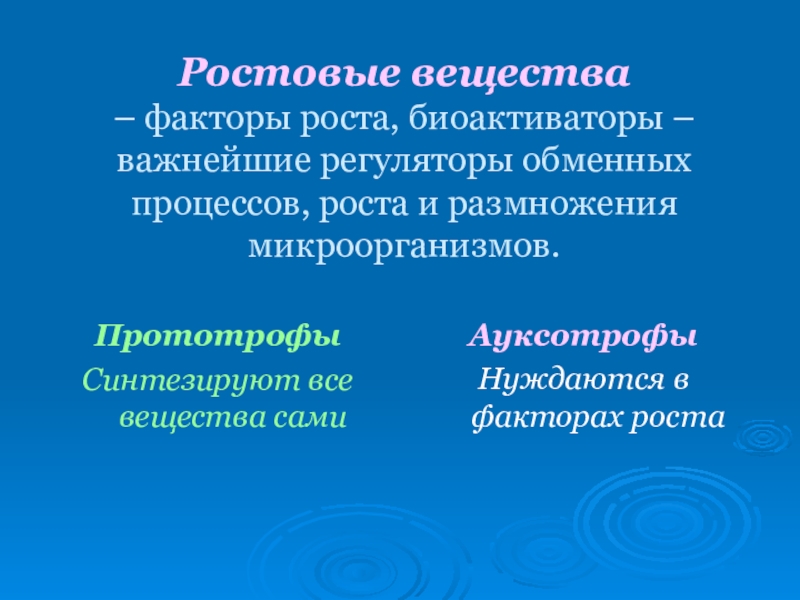 Ростовые вещества
– факторы роста, биоактиваторы – важнейшие регуляторы обменных процессов, роста и размножения микроорганизмов.

Прототрофы

Синтезируют все вещества сами

Ауксотрофы

Нуждаются в факторах роста